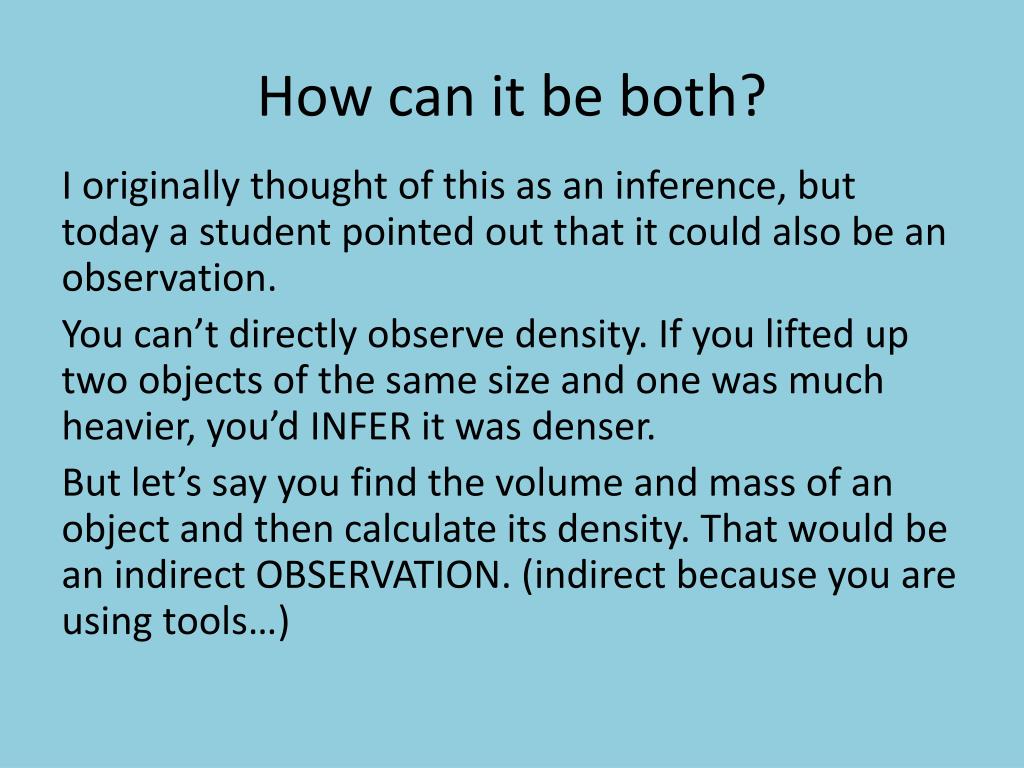 How can it be both?

I originally thought of this as an inference, but today a student pointed out that it could also be an observation.

You can’t directly observe density. If you lifted up two objects of the same size and one was much heavier, you’d INFER it was denser.

But let’s say you find the volume and mass of an object and then calculate its density. That would be an indirect OBSERVATION. (indirect because you are using tools…)